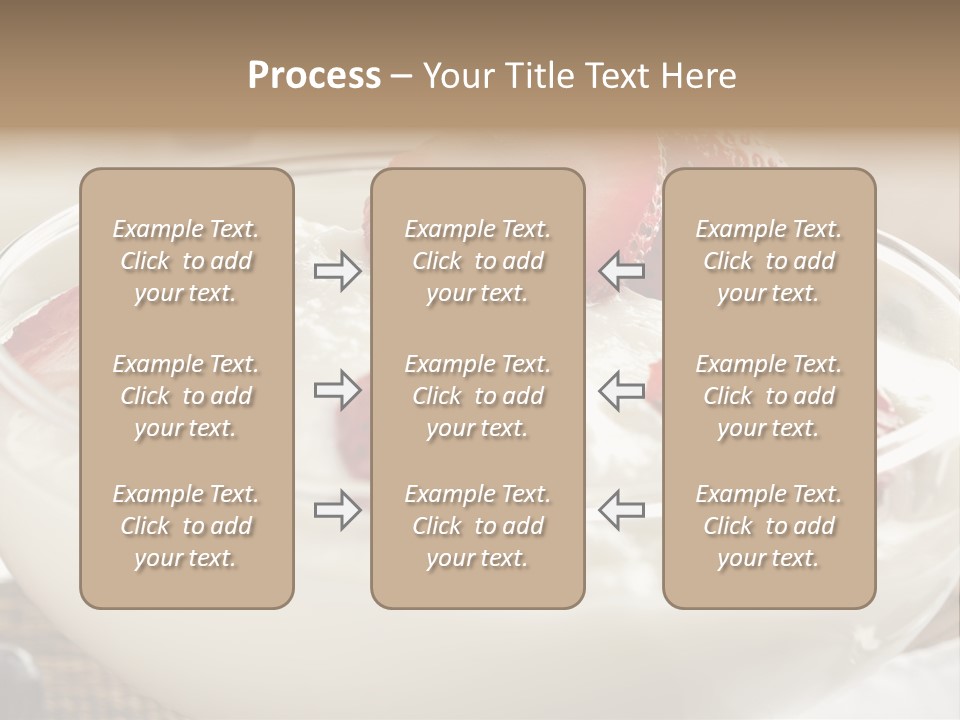 Process – Your Title Text Here

Example Text. Click to add your text.

Example Text. Click to add your text.

Example Text. Click to add your text.

Example Text. Click to add your text.

Example Text. Click to add your text.

Example Text. Click to add your text.

Example Text. Click to add your text.

Example Text. Click to add your text.

Example Text. Click to add your text.